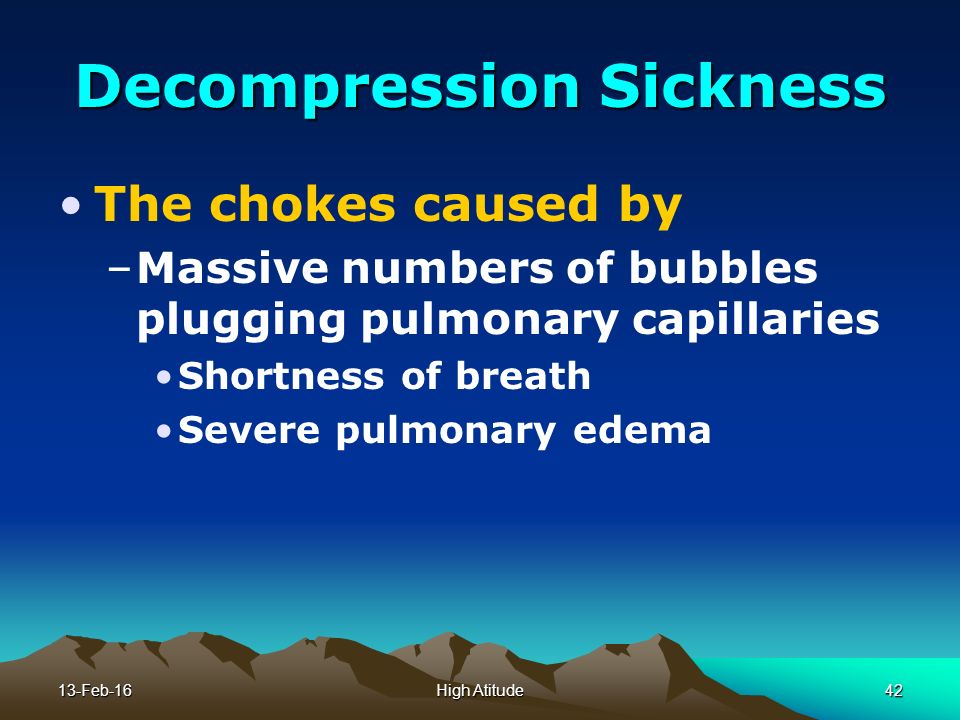 Decompression Sickness

• The chokes caused by

– Massive numbers of bubbles plugging pulmonary capillaries

• Shortness of breath

• Severe pulmonary edema

13-Feb-16

High Atitude

42